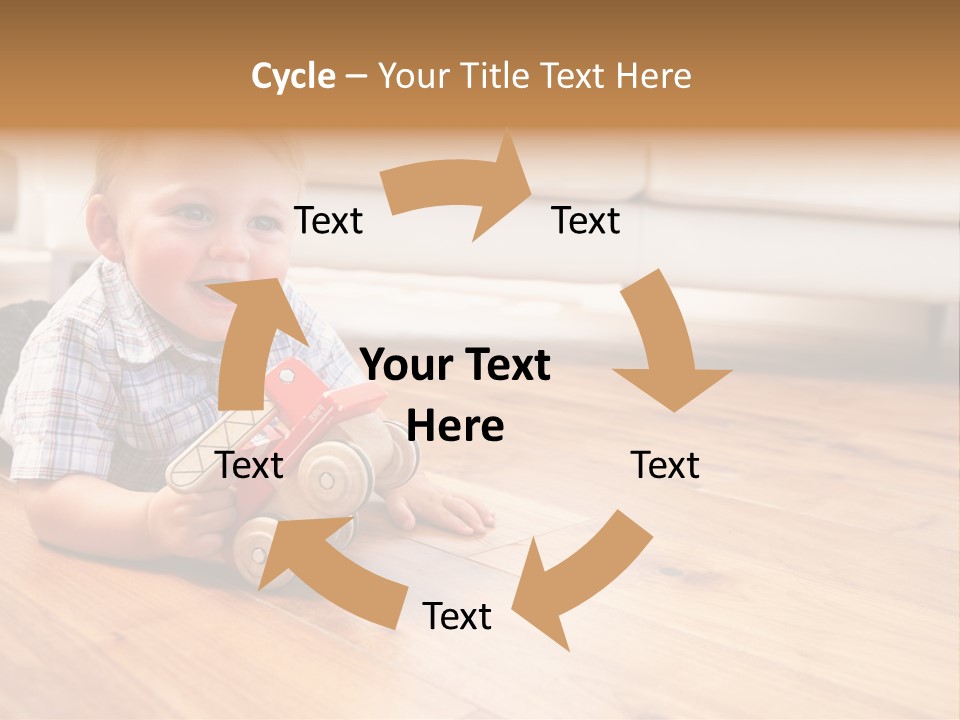 Cycle – Your Title Text Here

Text

Text

Your Text Here

Text

Text

Text